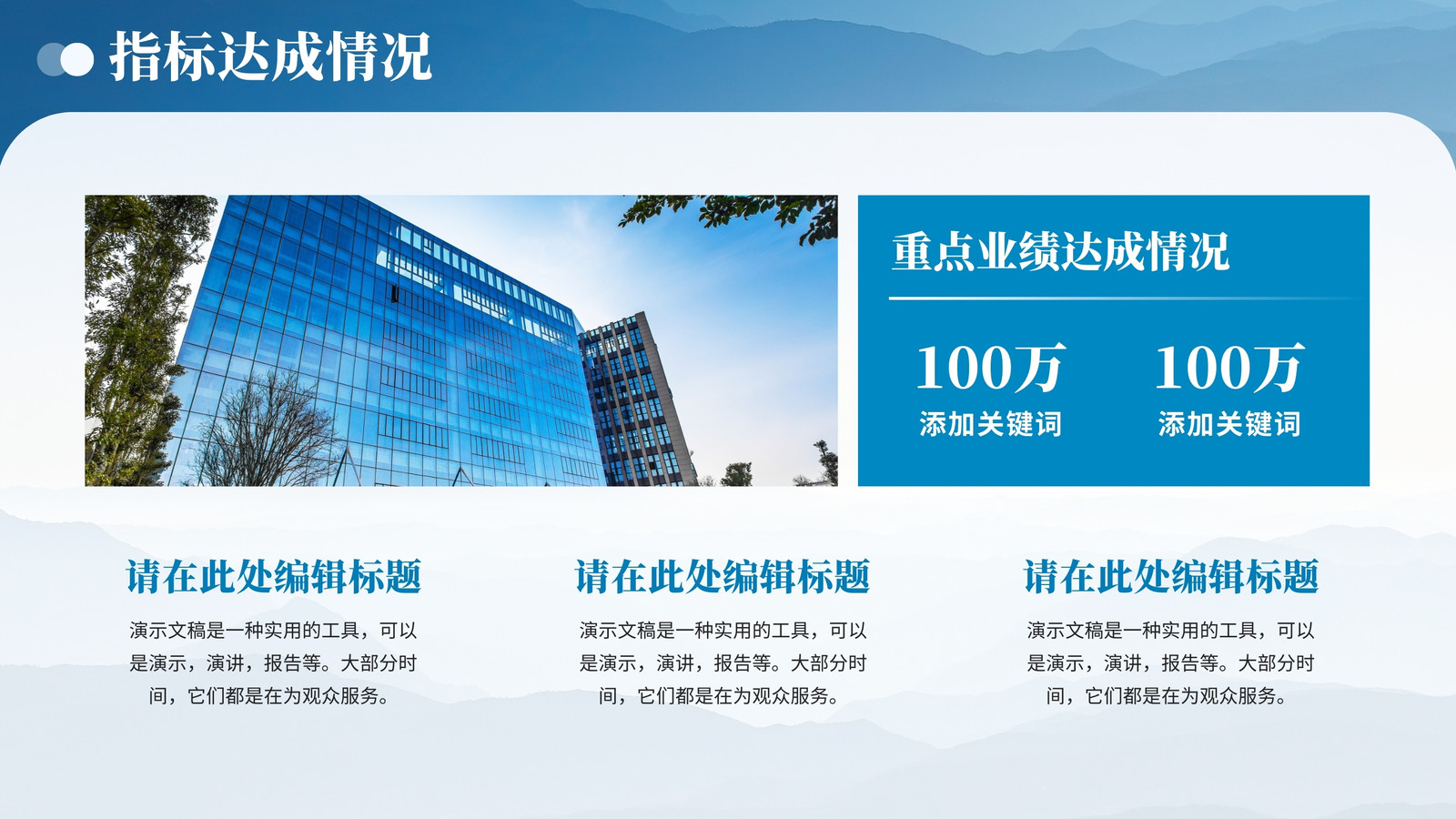 指标达成情况

重点业绩达成情况

100万
添加关键词

100万
添加关键词

请在此处编辑标题

演示文稿是一种实用的工具，可以是演示，演讲，报告等。大部分时间，它们都是在为观众服务。

请在此处编辑标题

演示文稿是一种实用的工具，可以是演示，演讲，报告等。大部分时间，它们都是在为观众服务。

请在此处编辑标题

演示文稿是一种实用的工具，可以是演示，演讲，报告等。大部分时间，它们都是在为观众服务。